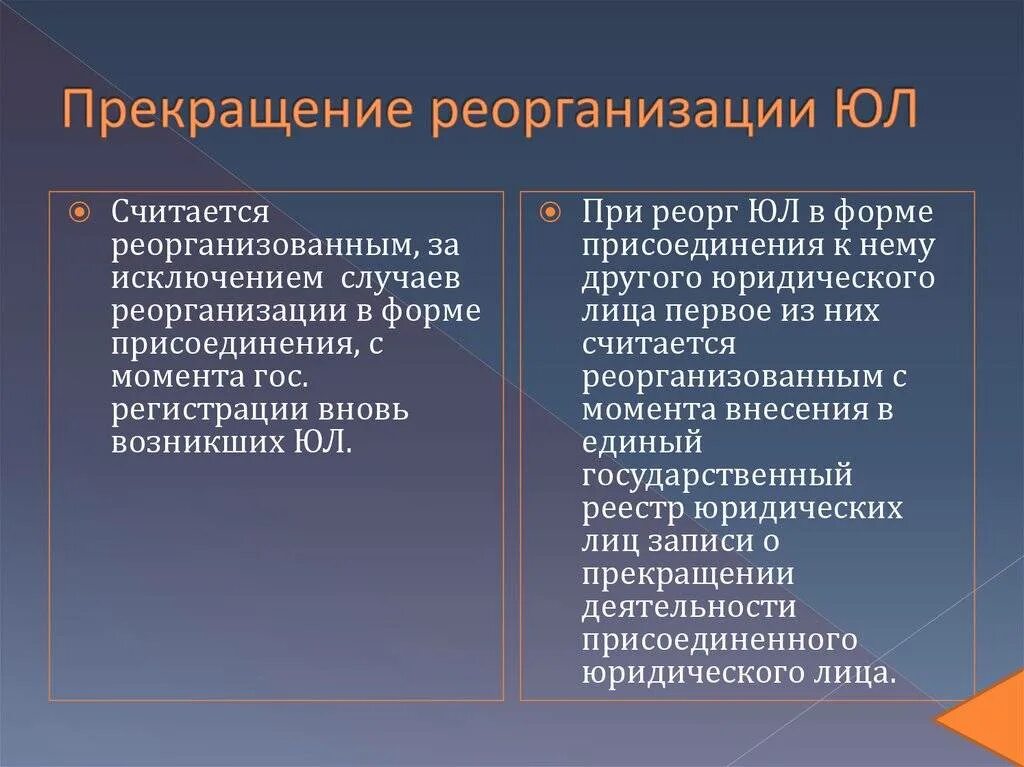 Прекращение реорганизации ЮЛ

Считается реорганизованным, за исключением случаев реорганизации в форме присоединения, с момента гос. регистрации вновь возникших ЮЛ.

При реорг ЮЛ в форме присоединения к нему другого юридического лица первое из них считается реорганизованным с момента внесения в единый государственный реестр юридических лиц записи о прекращении деятельности присоединенного юридического лица.